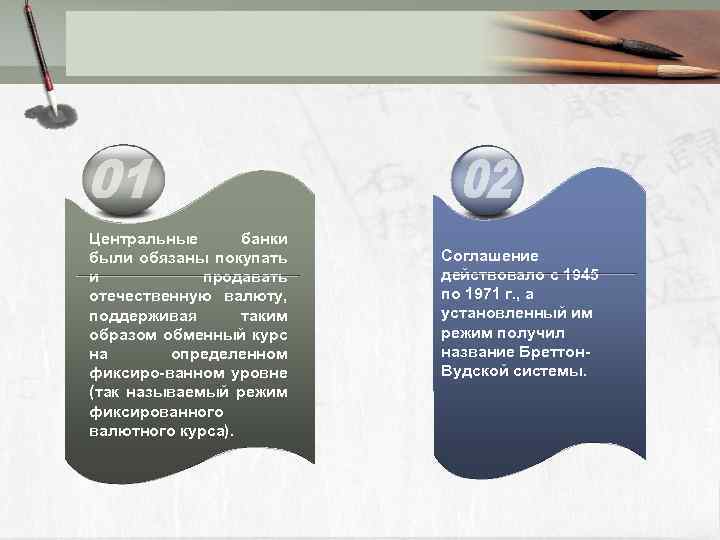 01

Центральные банки были обязаны покупать и продавать отечественную валюту, поддерживая таким образом обменный курс на определенном фиксиро-ванном уровне (так называемый режим фиксированного валютного курса).

02

Соглашение действовало с 1945 по 1971 г., а установленный им режим получил название Бреттон-Вудской системы.